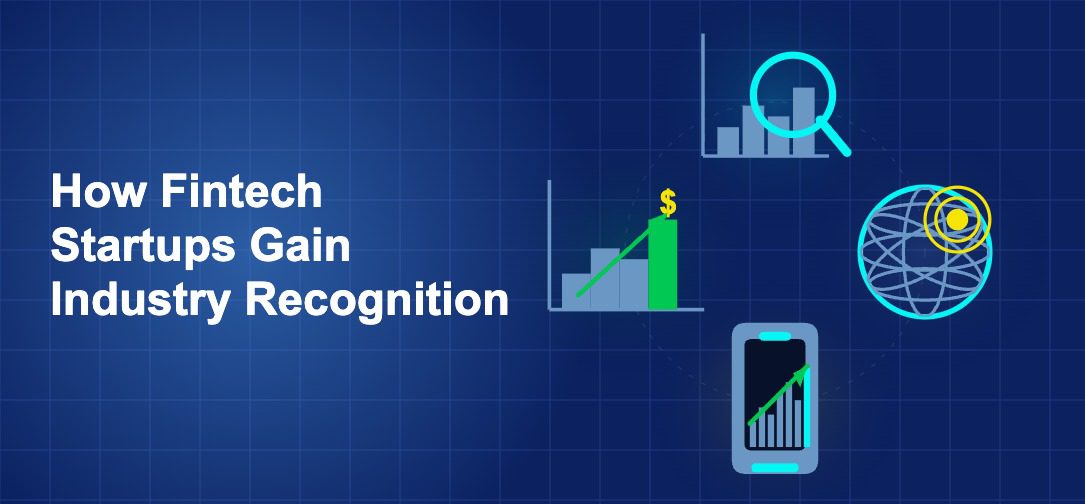 How Fintech Startups Gain Industry Recognition

$